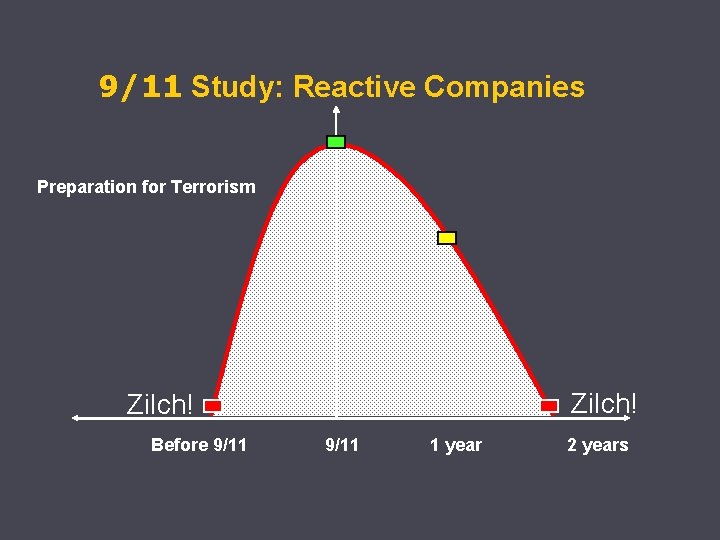 9/11 Study: Reactive Companies

Preparation for Terrorism

Zilch!

Zilch!

Before 9/11

9/11

1 year

2 years